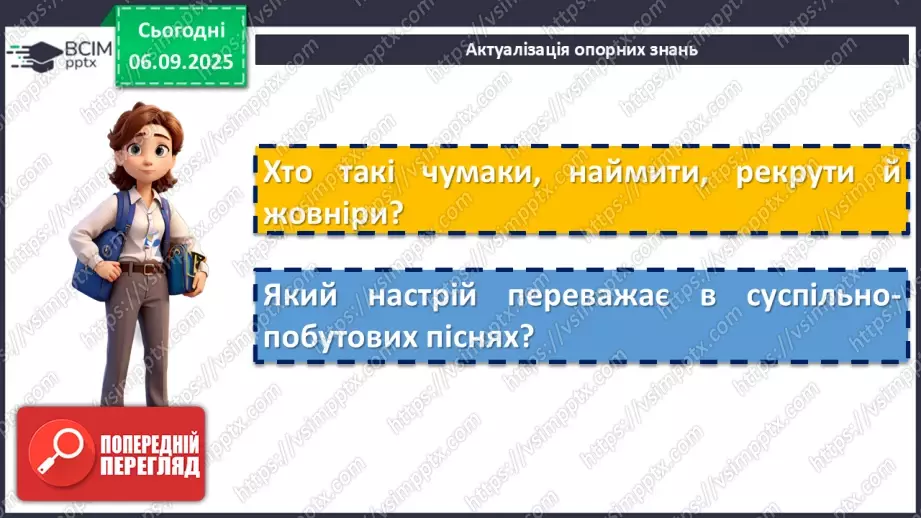 ВСІМ pptx

Сьогодні 06.09.2025

Актуалізація опорних знань

Хто такі чумаки, наймити, рекрути й жовніри?

Який настрій переважає в суспільно-побутових піснях?

ПОПЕРЕДНІЙ ПЕРЕГЛЯД

https://vsimpptx.com